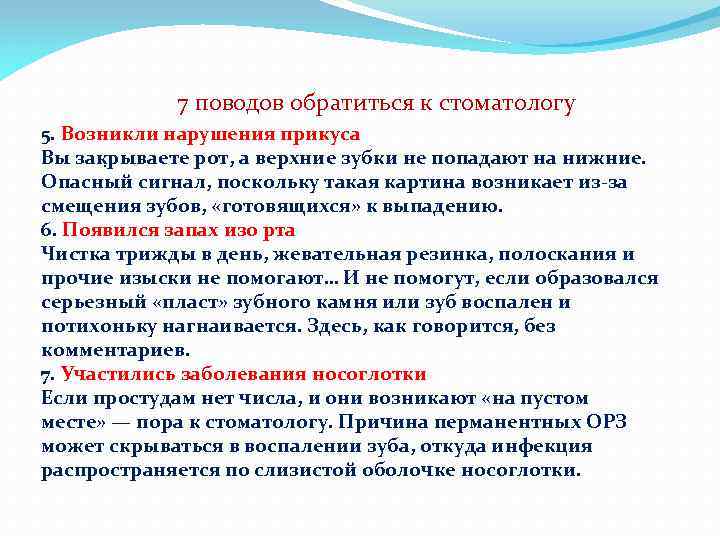 7 поводов обратиться к стоматологу

5. Возникли нарушения прикуса
Вы закрываете рот, а верхние зубки не попадают на нижние. Опасный сигнал, поскольку такая картина возникает из-за смещения зубов, «готовящихся» к выпадению.
6. Появился запах изо рта
Чистка трижды в день, жевательная резинка, полоскания и прочие изыски не помогают… И не помогут, если образовался серьезный «пласт» зубного камня или зуб воспален и потихоньку нагнаивается. Здесь, как говорится, без комментариев.
7. Участились заболевания носоглотки
Если простудам нет числа, и они возникают «на пустом месте» — пора к стоматологу. Причина перманентных ОРЗ может скрываться в воспалении зуба, откуда инфекция распространяется по слизистой оболочке носоглотки.